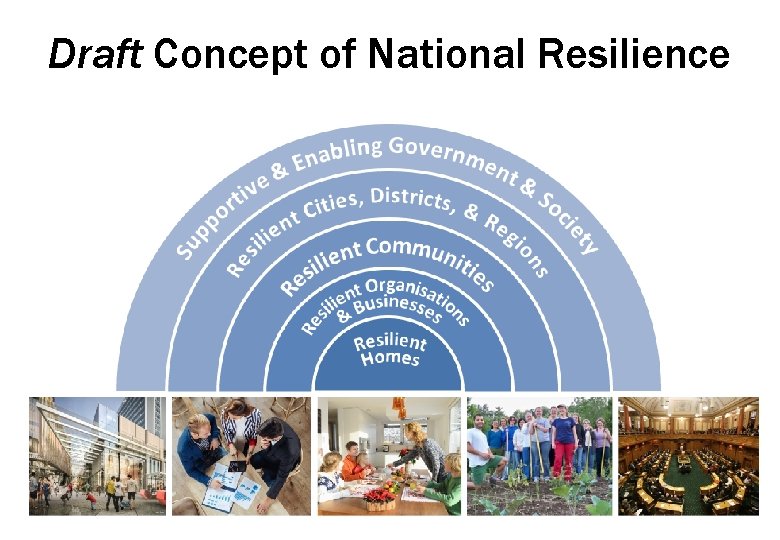 Draft Concept of National Resilience

Supportive & Enabling Government & Society

Resilient Cities, Districts, & Regions

Resilient Communities

Resilient Organisations & Businesses

Resilient Homes